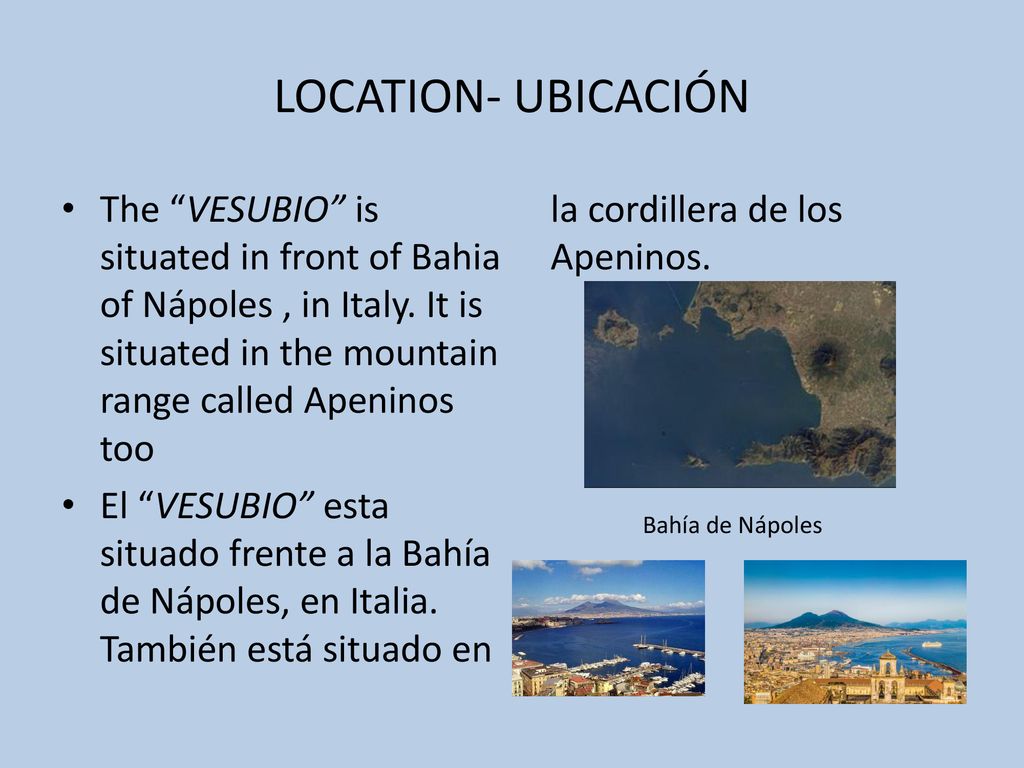 LOCATION- UBICACIÓN

• The “VESUBIO” is situated in front of Bahia of Nápoles , in Italy. It is situated in the mountain range called Apeninos too

• El “VESUBIO” esta situado frente a la Bahía de Nápoles, en Italia. También está situado en la cordillera de los Apeninos.

Bahía de Nápoles